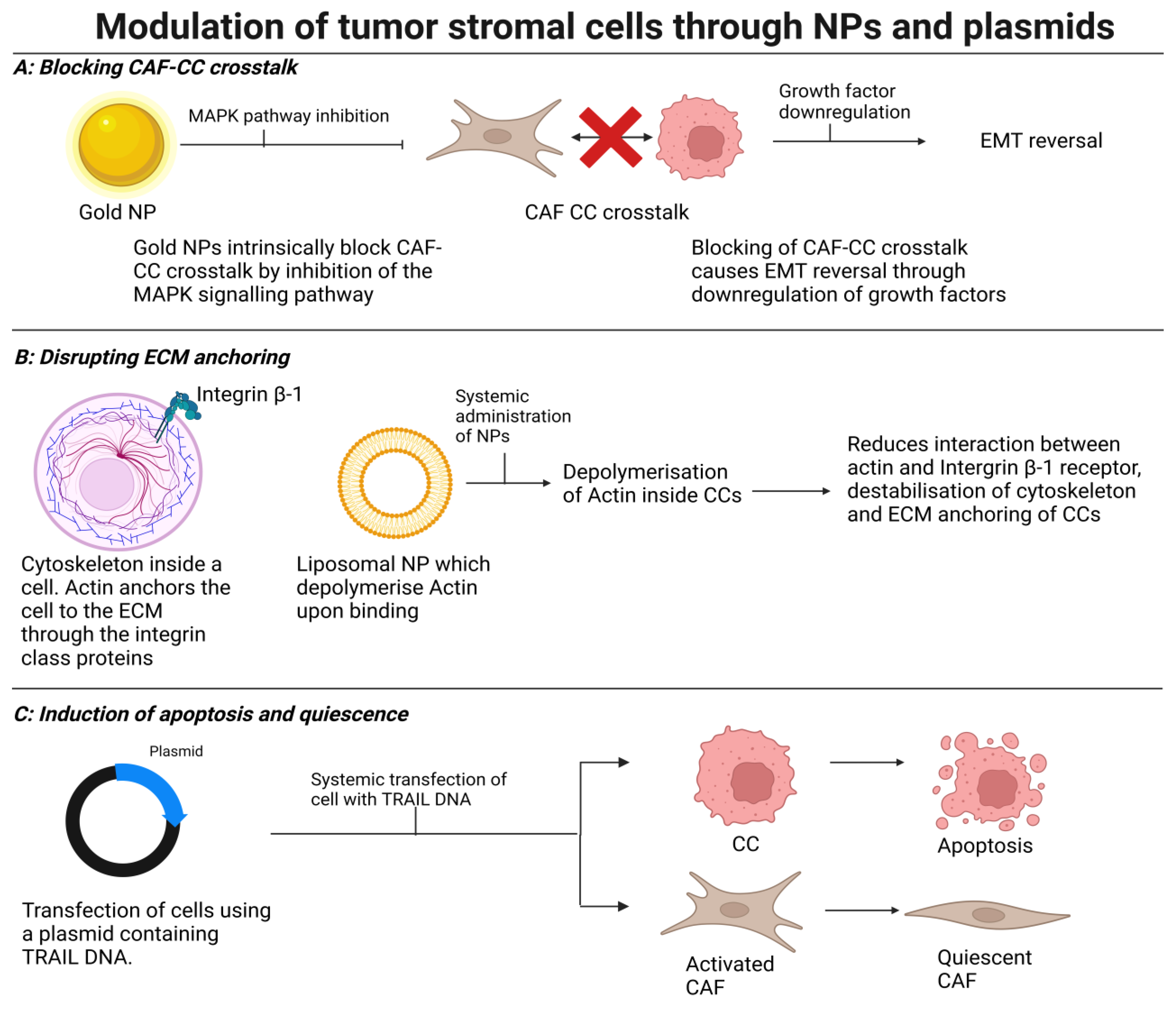 Modulation of tumor stromal cells through NPs and plasmids

A: Blocking CAF-CC crosstalk

MAPK pathway inhibition

Growth factor downregulation

EMT reversal

Gold NP

CAF CC crosstalk

Gold NPs intrinsically block CAF-CC crosstalk by inhibition of the MAPK signalling pathway

Blocking of CAF-CC crosstalk causes EMT reversal through downregulation of growth factors

B: Disrupting ECM anchoring

Integrin β-1

Systemic administration of NPs

Depolymerisation of Actin inside CCs

Reduces interaction between actin and Intergrin β-1 receptor, destabilisation of cytoskeleton and ECM anchoring of CCs

Cytoskeleton inside a cell. Actin anchors the cell to the ECM through the integrin class proteins

Liposomal NP which depolymerise Actin upon binding

C: Induction of apoptosis and quiescence

Plasmid

Systemic transfection of cell with TRAIL DNA

CC

Apoptosis

Transfection of cells using a plasmid containing TRAIL DNA.

Activated CAF

Quiescent CAF